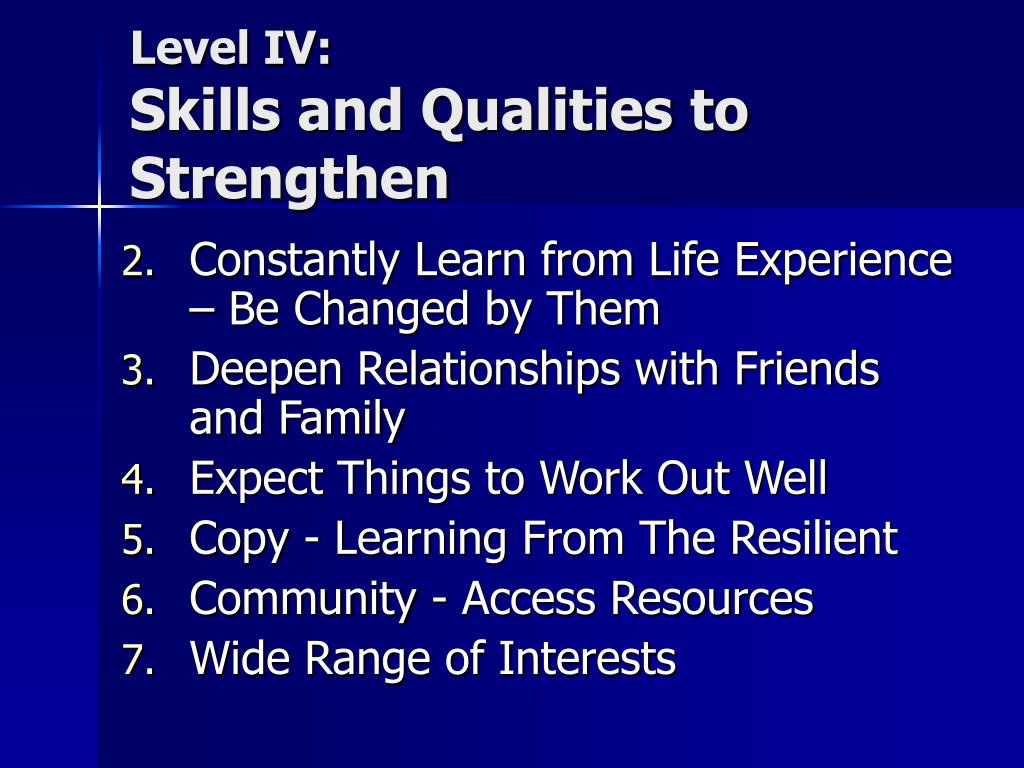 Level IV:
Skills and Qualities to Strengthen

2. Constantly Learn from Life Experience – Be Changed by Them
3. Deepen Relationships with Friends and Family
4. Expect Things to Work Out Well
5. Copy - Learning From The Resilient
6. Community - Access Resources
7. Wide Range of Interests